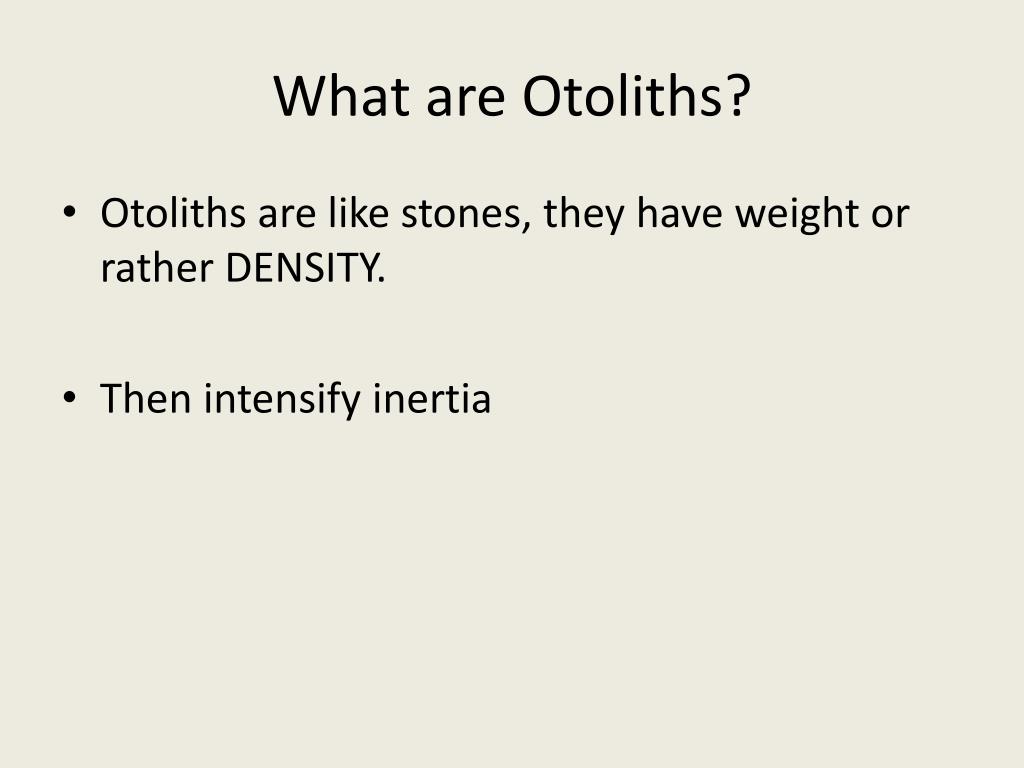 What are Otoliths?

• Otoliths are like stones, they have weight or rather DENSITY.

• Then intensify inertia